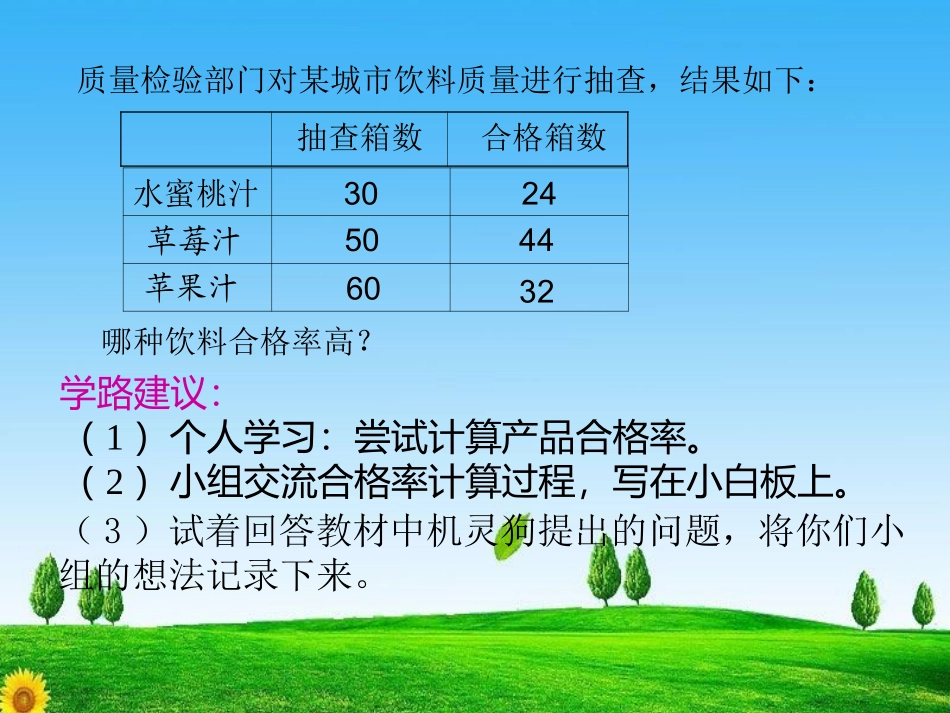 质量检验部门对某城市饮料质量进行抽查，结果如下：

| | 抽查箱数 | 合格箱数 |
|---|---|---|
| 水蜜桃汁 | 30 | 24 |
| 草莓汁 | 50 | 44 |
| 苹果汁 | 60 | 32 |

哪种饮料合格率高？

学路建议：
（1）个人学习：尝试计算产品合格率。
（2）小组交流合格率计算过程，写在小白板上。
（3）试着回答教材中机灵狗提出的问题，将你们小组的想法记录下来。